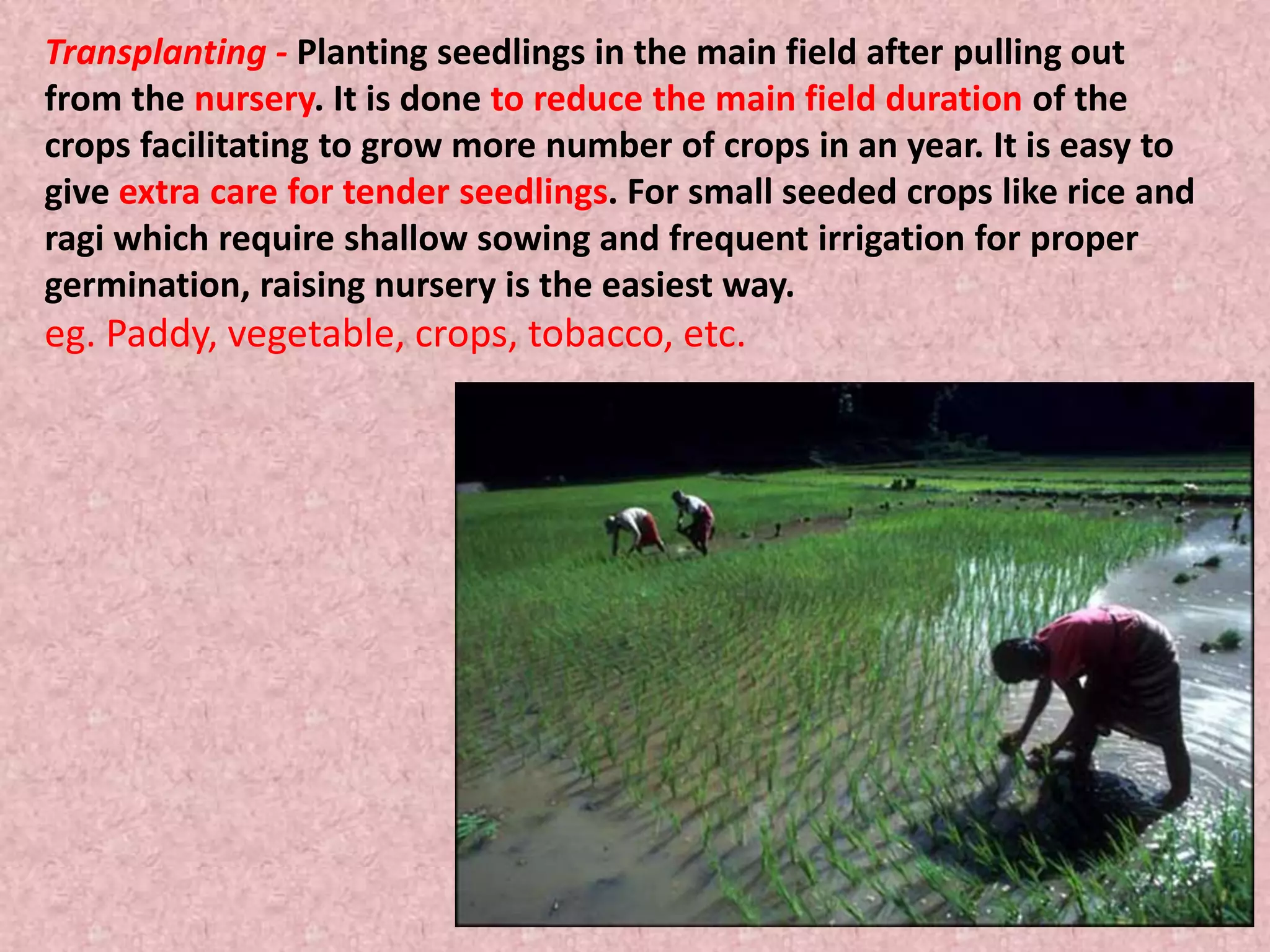 Transplanting - Planting seedlings in the main field after pulling out from the nursery. It is done to reduce the main field duration of the crops facilitating to grow more number of crops in an year. It is easy to give extra care for tender seedlings. For small seeded crops like rice and ragi which require shallow sowing and frequent irrigation for proper germination, raising nursery is the easiest way.

eg. Paddy, vegetable, crops, tobacco, etc.